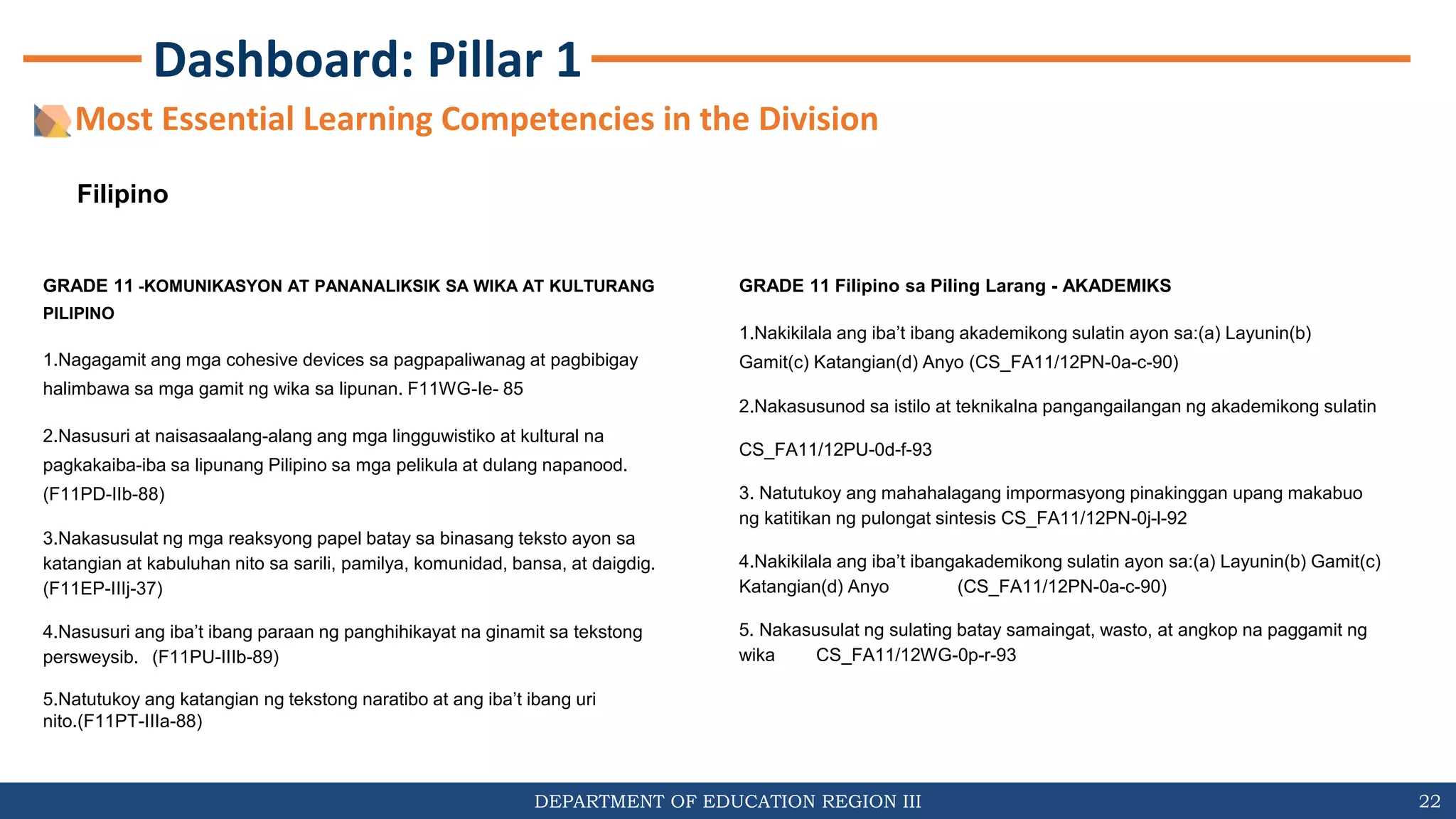 Dashboard: Pillar 1

Most Essential Learning Competencies in the Division

Filipino

GRADE 11 -KOMUNIKASYON AT PANANALIKSIK SA WIKA AT KULTURANG PILIPINO

1.Nagagamit ang mga cohesive devices sa pagpapaliwanag at pagbibigay halimbawa sa mga gamit ng wika sa lipunan. F11WG-Ie- 85

2.Nasusuri at naisasaalang-alang ang mga lingguwistiko at kultural na pagkakaiba-iba sa lipunang Pilipino sa mga pelikula at dulang napanood. (F11PD-IIb-88)

3.Nakasusulat ng mga reaksyong papel batay sa binasang teksto ayon sa katangian at kabuluhan nito sa sarili, pamilya, komunidad, bansa, at daigdig. (F11EP-IIIj-37)

4.Nasusuri ang iba’t ibang paraan ng panghihikayat na ginamit sa tekstong persweysib. (F11PU-IIIb-89)

5.Natutukoy ang katangian ng tekstong naratibo at ang iba’t ibang uri nito.(F11PT-IIIa-88)

GRADE 11 Filipino sa Piling Larang - AKADEMIKS

1.Nakikilala ang iba’t ibang akademikong sulatin ayon sa:(a) Layunin(b) Gamit(c) Katangian(d) Anyo (CS_FA11/12PN-0a-c-90)

2.Nakasusunod sa istilo at teknikalna pangangailangan ng akademikong sulatin

CS_FA11/12PU-0d-f-93

3. Natutukoy ang mahahalagang impormasyong pinakinggan upang makabuo ng katitikan ng pulongat sintesis CS_FA11/12PN-0j-l-92

4.Nakikilala ang iba’t ibangakademikong sulatin ayon sa:(a) Layunin(b) Gamit(c) Katangian(d) Anyo (CS_FA11/12PN-0a-c-90)

5. Nakasusulat ng sulating batay samaingat, wasto, at angkop na paggamit ng wika CS_FA11/12WG-0p-r-93

DEPARTMENT OF EDUCATION REGION III

22